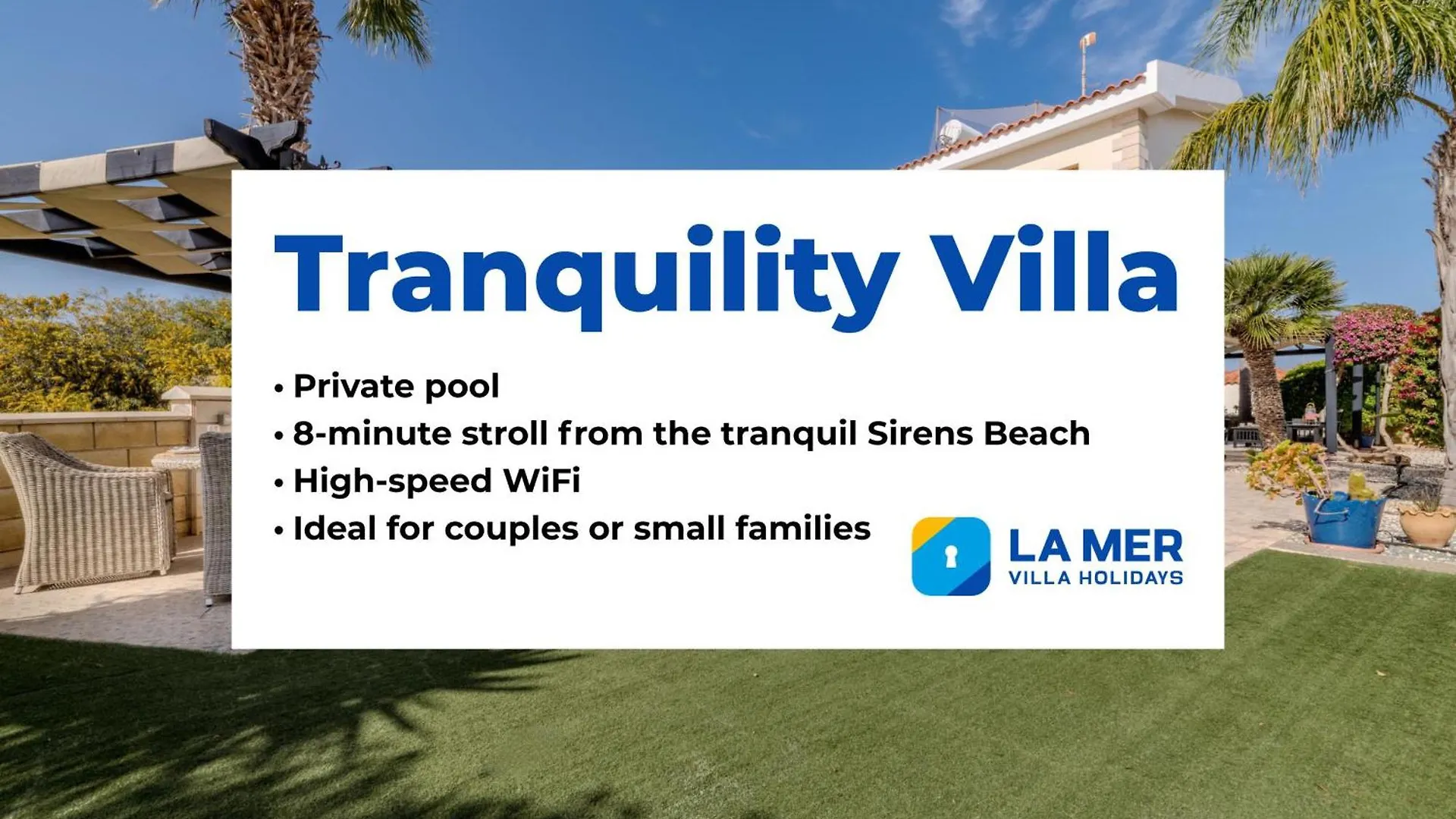 Tranquility Villa

• Private pool
• 8-minute stroll from the tranquil Sirens Beach
• High-speed WiFi
• Ideal for couples or small families

LA MER
VILLA HOLIDAYS